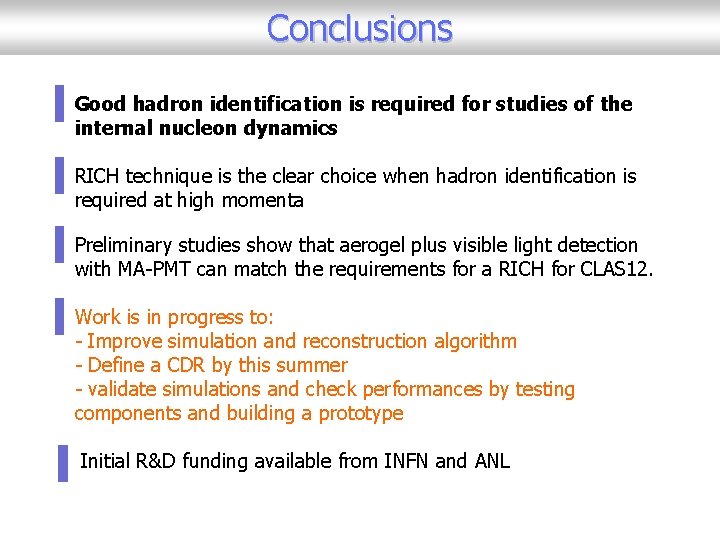 Conclusions

Good hadron identification is required for studies of the internal nucleon dynamics

RICH technique is the clear choice when hadron identification is required at high momenta

Preliminary studies show that aerogel plus visible light detection with MA-PMT can match the requirements for a RICH for CLAS12.

Work is in progress to:
- Improve simulation and reconstruction algorithm
- Define a CDR by this summer
- validate simulations and check performances by testing components and building a prototype

Initial R&D funding available from INFN and ANL